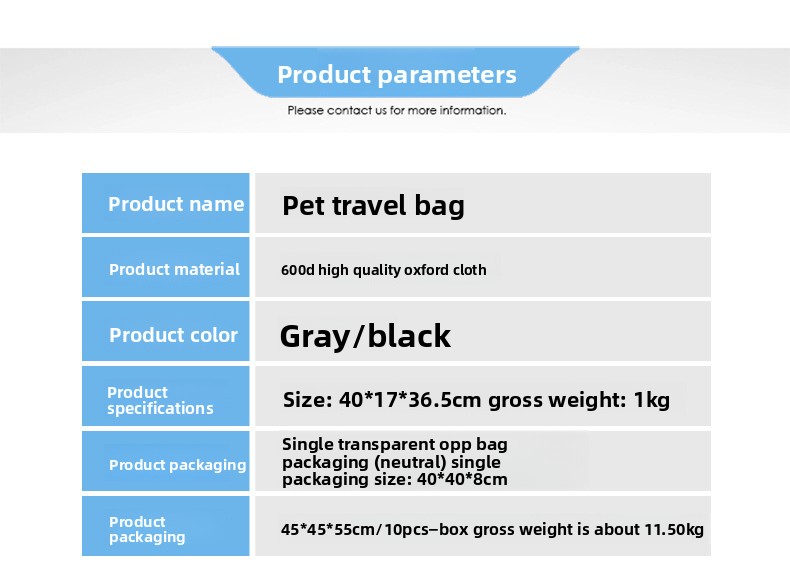 Product parameters

Please contact us for more information.

Product name
Pet travel bag

Product material
600d high quality oxford cloth

Product color
Gray/black

Product specifications
Size: 40*17*36.5cm gross weight: 1kg

Product packaging
Single transparent opp bag packaging (neutral) single packaging size: 40*40*8cm

Product packaging
45*45*55cm/10pcs–box gross weight is about 11.50kg